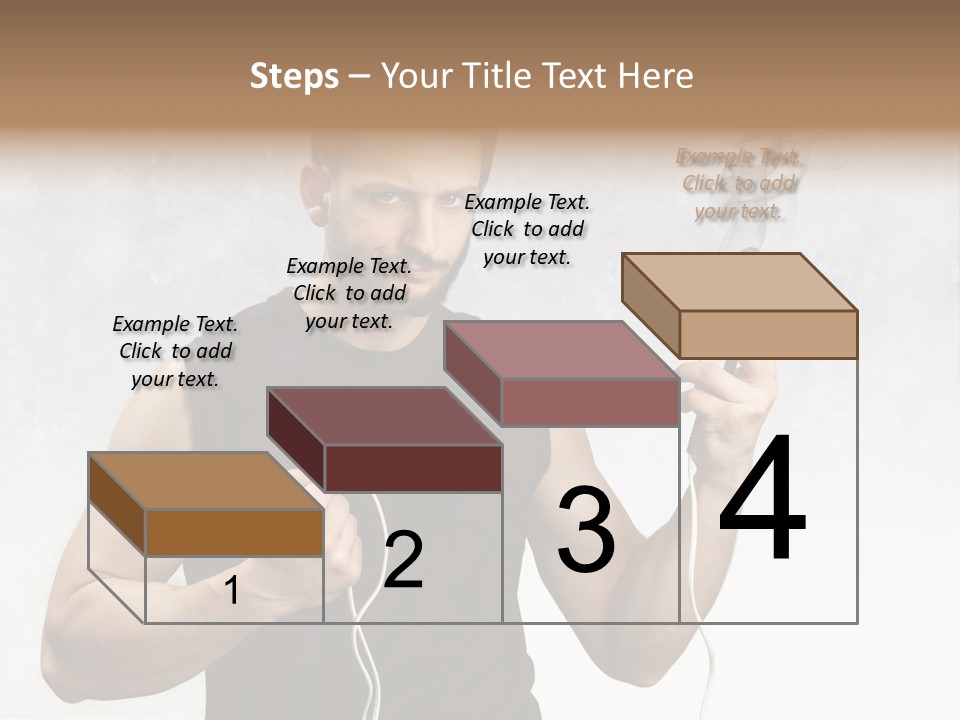 Steps – Your Title Text Here

Example Text. Click to add your text.

Example Text. Click to add your text.

Example Text. Click to add your text.

Example Text. Click to add your text.

1

2

3

4